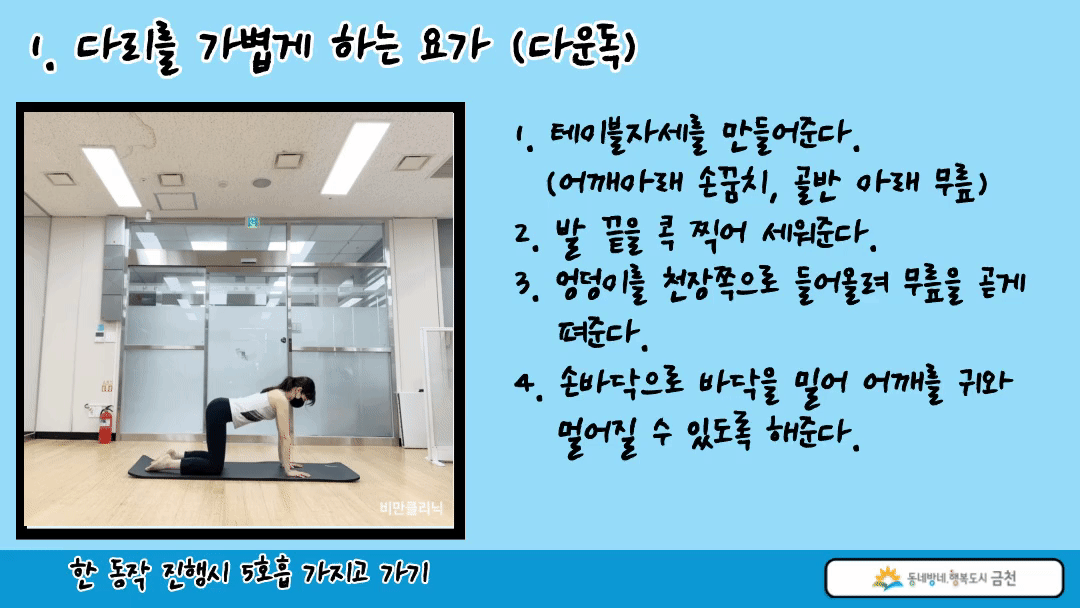 1. 다리를 가볍게 하는 요가 (다운독)

비만클리닉

1. 테이블자세를 만들어준다.
(어깨아래 손꿈치, 골반 아래 무릎)
2. 발 끝을 콕 찍어 세워준다.
3. 엉덩이를 천장쪽으로 들어올려 무릎을 곧게 펴준다.
4. 손바닥으로 바닥을 밀어 어깨를 귀와 멀어질 수 있도록 해준다.

한 동작 진행시 5호흡 가지고 가기

동네방네 행복도시 금천